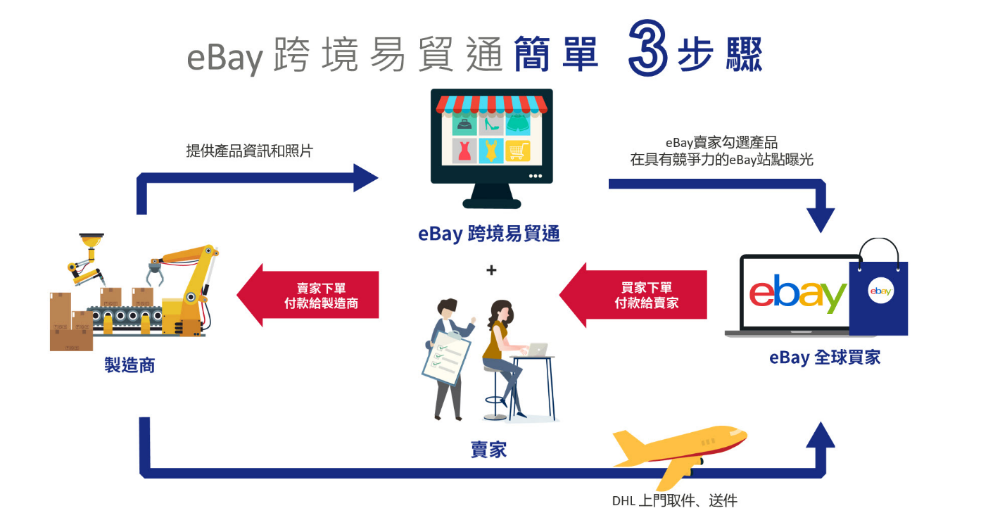 eBay 跨境易貿通簡單 3 步驟

提供產品資訊和照片

eBay賣家勾選產品
在具有競爭力的eBay站點曝光

eBay 跨境易貿通

+

賣家下單
付款給製造商

買家下單
付款給賣家

ebay

ebay

製造商

eBay 全球買家

賣家

DHL 上門取件、送件